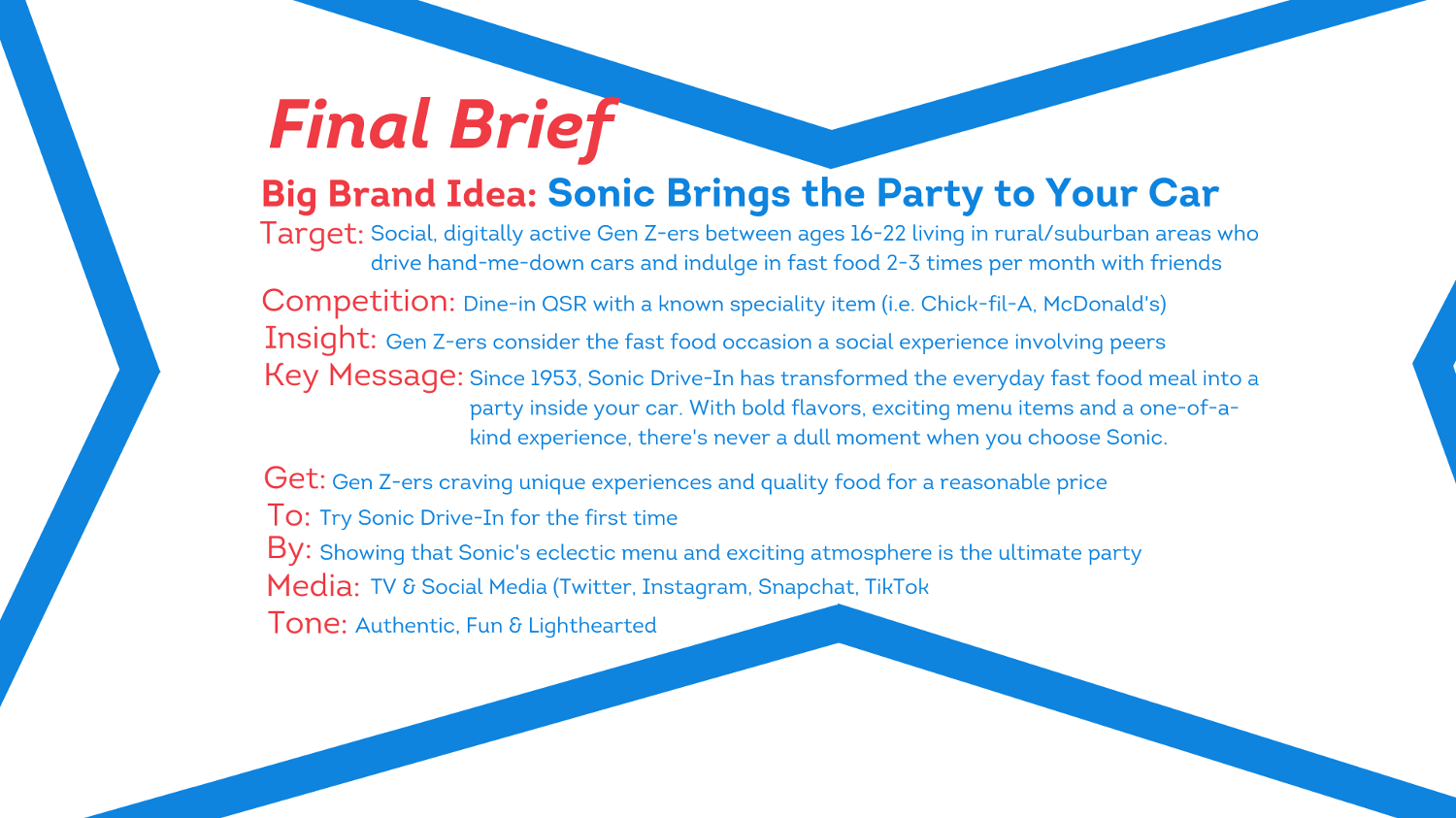 Final Brief

Big Brand Idea: Sonic Brings the Party to Your Car

Target: Social, digitally active Gen Z-ers between ages 16-22 living in rural/suburban areas who drive hand-me-down cars and indulge in fast food 2-3 times per month with friends

Competition: Dine-in QSR with a known speciality item (i.e. Chick-fil-A, McDonald's)

Insight: Gen Z-ers consider the fast food occasion a social experience involving peers

Key Message: Since 1953, Sonic Drive-In has transformed the everyday fast food meal into a party inside your car. With bold flavors, exciting menu items and a one-of-a-kind experience, there's never a dull moment when you choose Sonic.

Get: Gen Z-ers craving unique experiences and quality food for a reasonable price

To: Try Sonic Drive-In for the first time

By: Showing that Sonic's eclectic menu and exciting atmosphere is the ultimate party

Media: TV & Social Media (Twitter, Instagram, Snapchat, TikTok

Tone: Authentic, Fun & Lighthearted